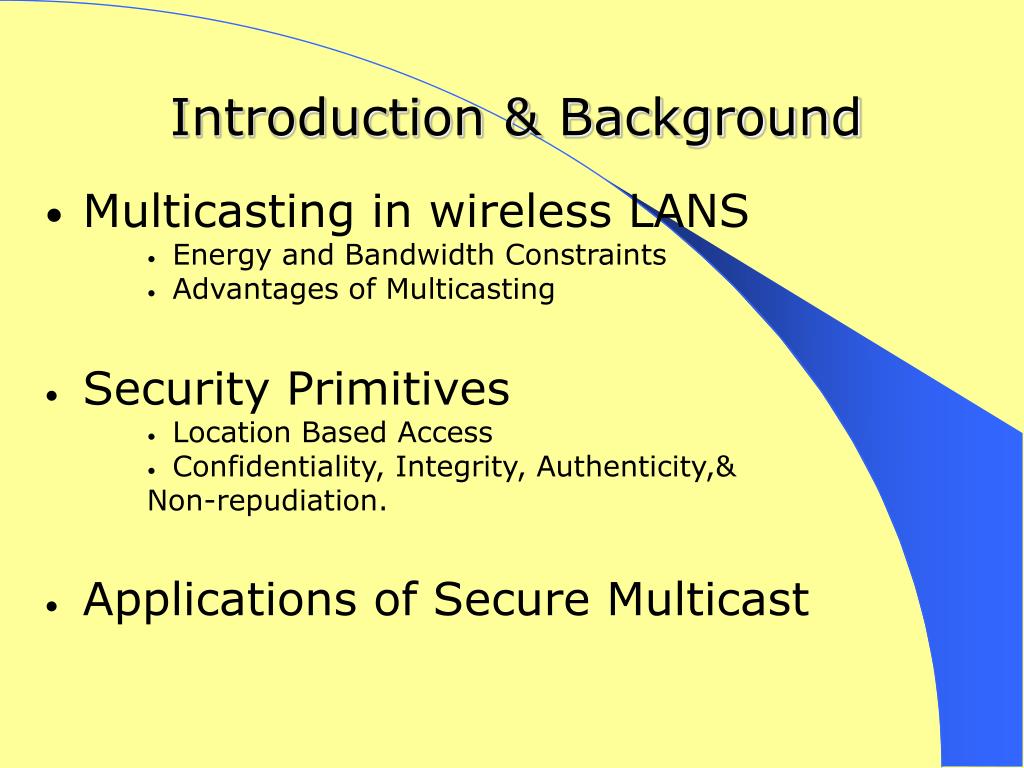 Introduction & Background

• Multicasting in wireless LANS
• Energy and Bandwidth Constraints
• Advantages of Multicasting

• Security Primitives
• Location Based Access
• Confidentiality, Integrity, Authenticity,& Non-repudiation.

• Applications of Secure Multicast